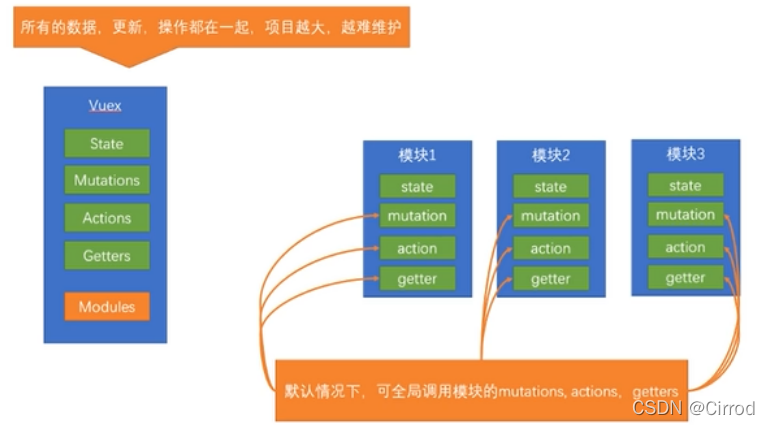 所有的数据，更新，操作都在一起，项目越大，越难维护

Vuex

State

Mutations

Actions

Getters

Modules

模块1

state

mutation

action

getter

模块2

state

mutation

action

getter

模块3

state

mutation

action

getter

默认情况下，可全局调用模块的mutations, actions, getters

CSDN @Cirrod